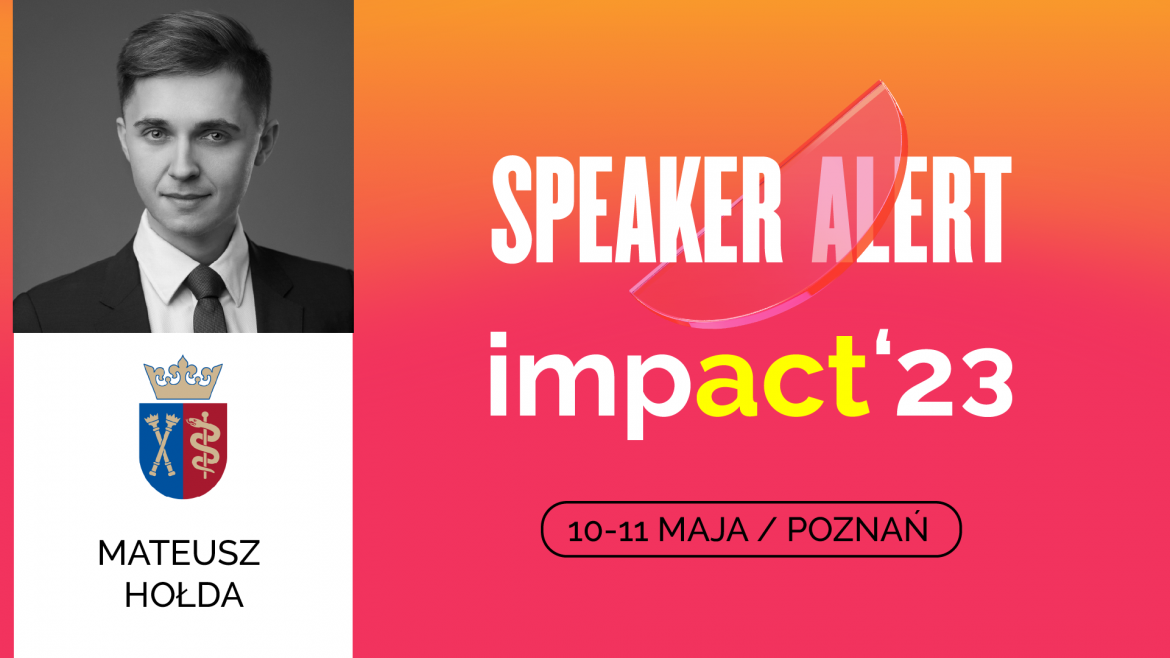 MATEUSZ HOŁDA

SPEAKER ALERT

impact'23

10-11 MAJA / POZNAŃ